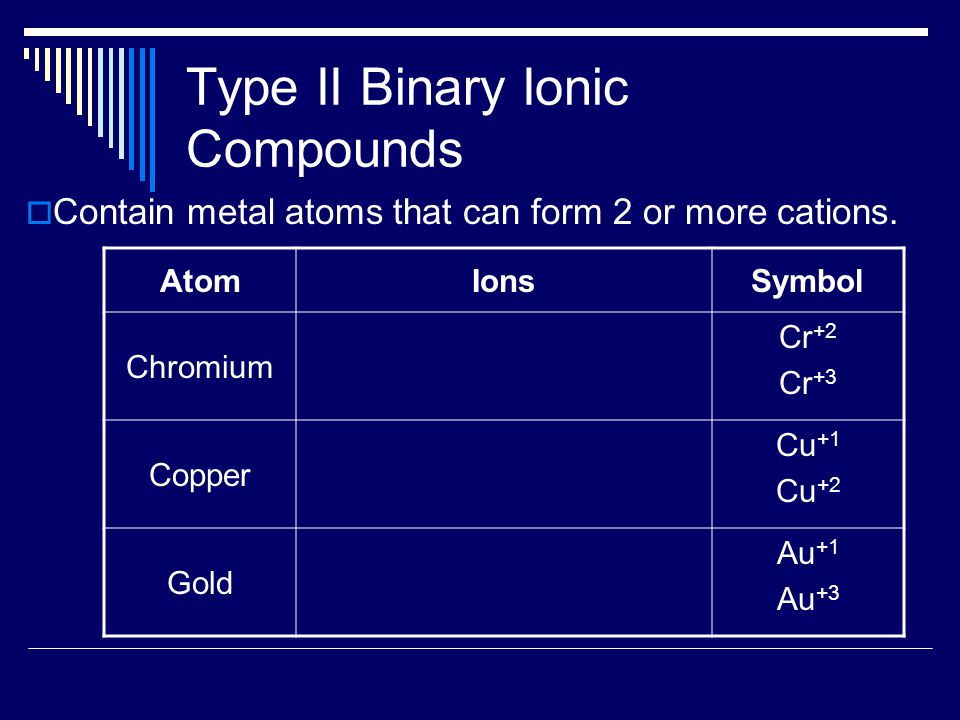 Type II Binary Ionic Compounds

Contain metal atoms that can form 2 or more cations.

| Atom | Ions | Symbol |
|---|---|---|
| Chromium | | $Cr^{+2}$ $Cr^{+3}$ |
| Copper | | $Cu^{+1}$ $Cu^{+2}$ |
| Gold | | $Au^{+1}$ $Au^{+3}$ |